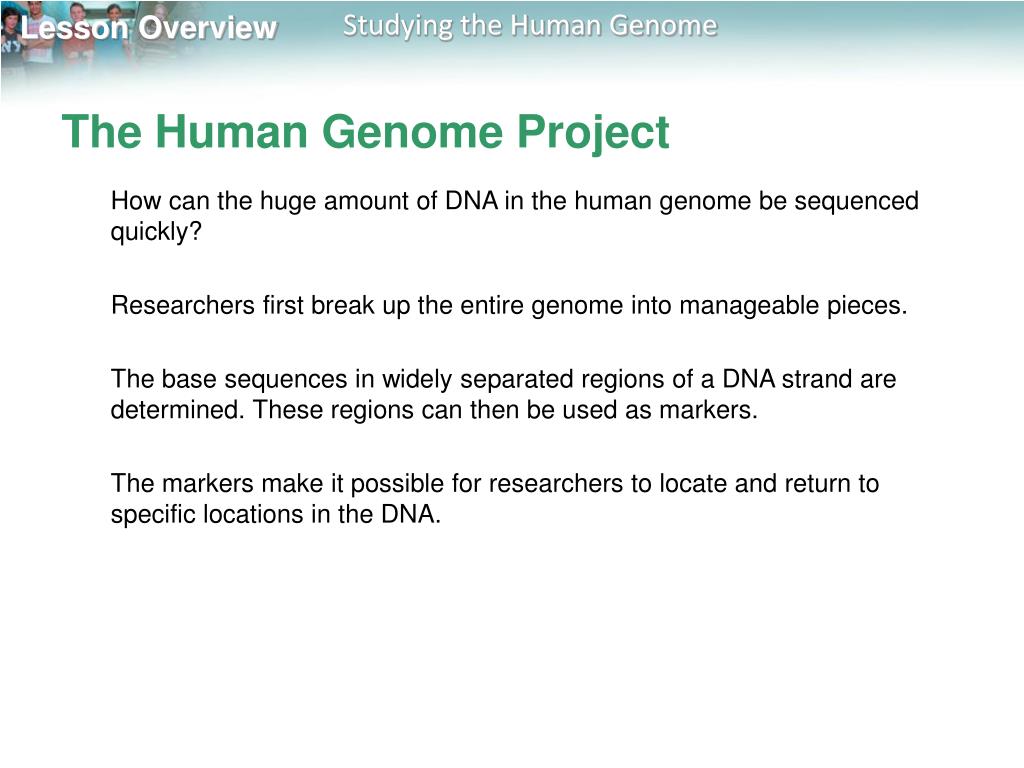 Lesson Overview

Studying the Human Genome

The Human Genome Project

How can the huge amount of DNA in the human genome be sequenced quickly?

Researchers first break up the entire genome into manageable pieces.

The base sequences in widely separated regions of a DNA strand are determined. These regions can then be used as markers.

The markers make it possible for researchers to locate and return to specific locations in the DNA.